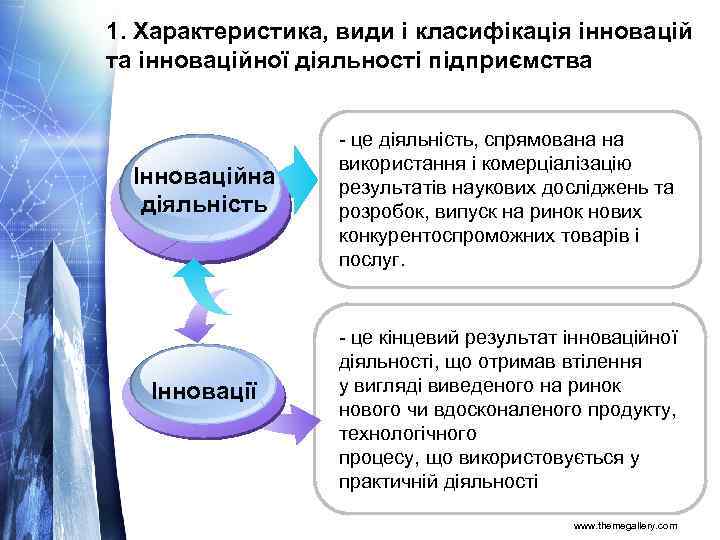 1. Характеристика, види і класифікація інновацій та інноваційної діяльності підприємства

Інноваційна діяльність

- це діяльність, спрямована на використання і комерціалізацію результатів наукових досліджень та розробок, випуск на ринок нових конкурентоспроможних товарів і послуг.

Інновації

- це кінцевий результат інноваційної діяльності, що отримав втілення у вигляді виведеного на ринок нового чи вдосконаленого продукту, технологічного процесу, що використовується у практичній діяльності

www.themegallery.com